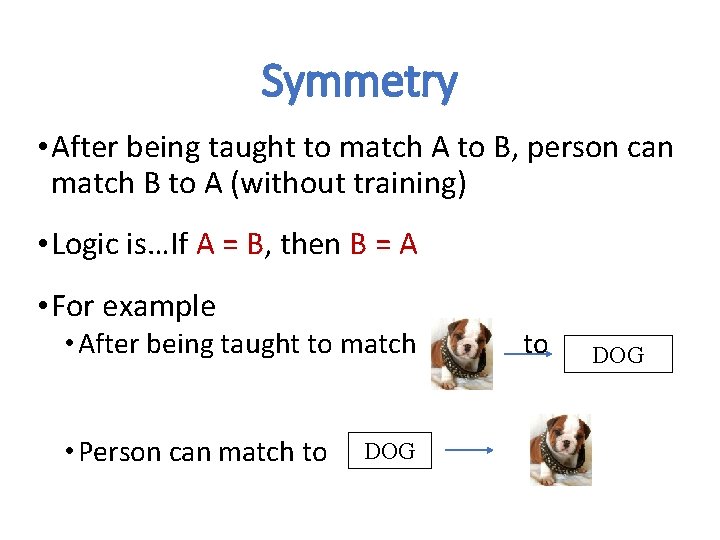 Symmetry

• After being taught to match A to B, person can match B to A (without training)

• Logic is…If A = B, then B = A

• For example
  • After being taught to match to DOG

  • Person can match to DOG